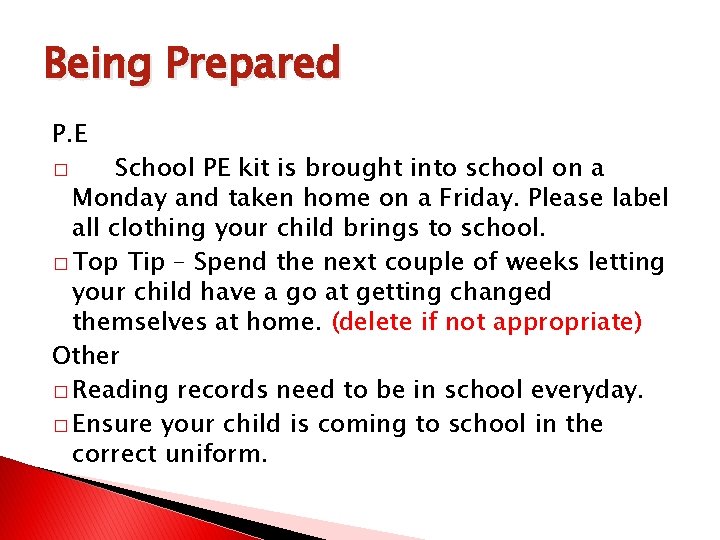 Being Prepared

P.E

□ School PE kit is brought into school on a Monday and taken home on a Friday. Please label all clothing your child brings to school.

□ Top Tip – Spend the next couple of weeks letting your child have a go at getting changed themselves at home. (delete if not appropriate)

Other

□ Reading records need to be in school everyday.

□ Ensure your child is coming to school in the correct uniform.